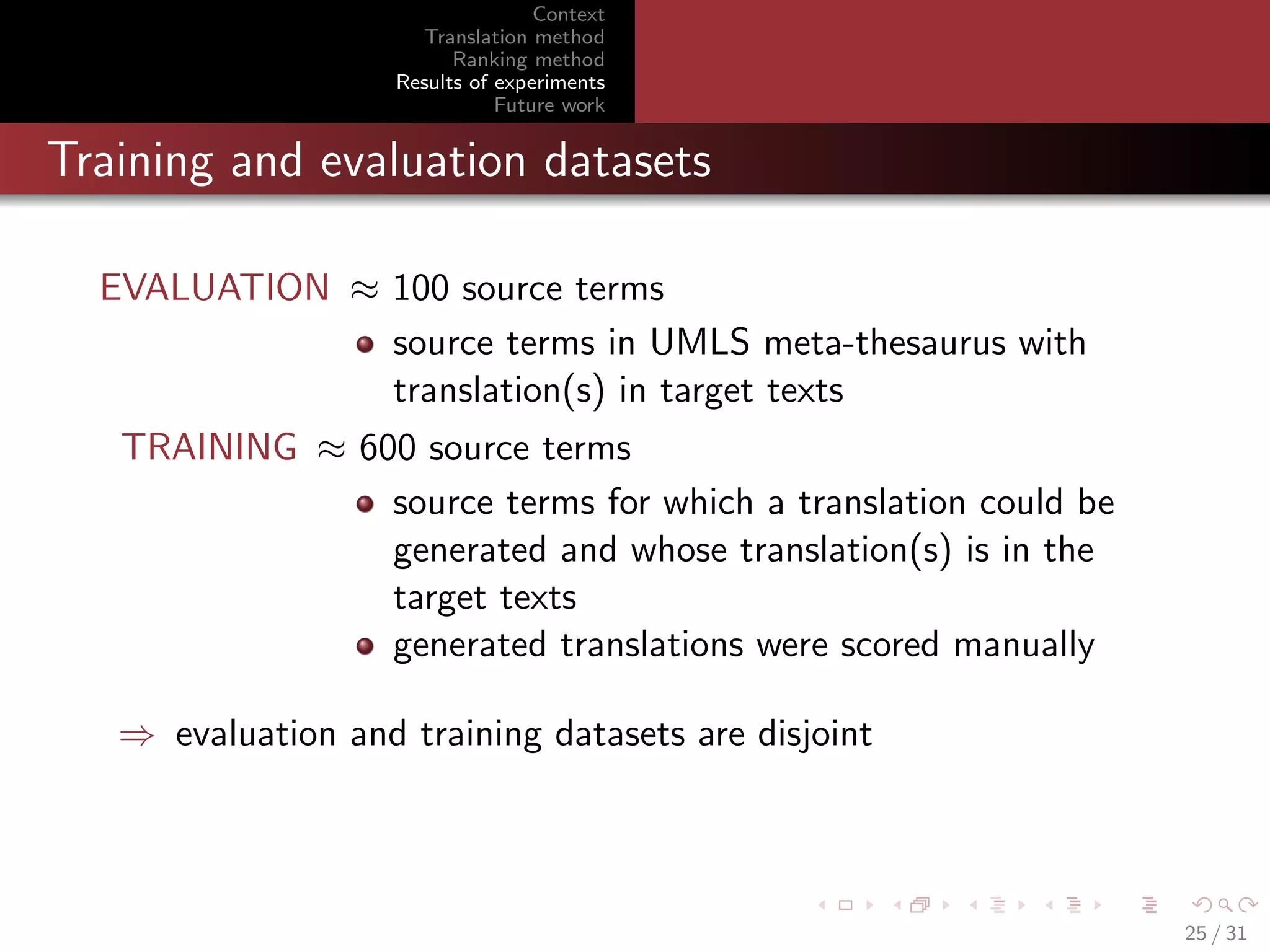 Context
Translation method
Ranking method
Results of experiments
Future work

Training and evaluation datasets

EVALUATION $\approx$ 100 source terms

- source terms in UMLS meta-thesaurus with translation(s) in target texts

TRAINING $\approx$ 600 source terms

- source terms for which a translation could be generated and whose translation(s) is in the target texts
- generated translations were scored manually

$\Rightarrow$ evaluation and training datasets are disjoint

25 / 31